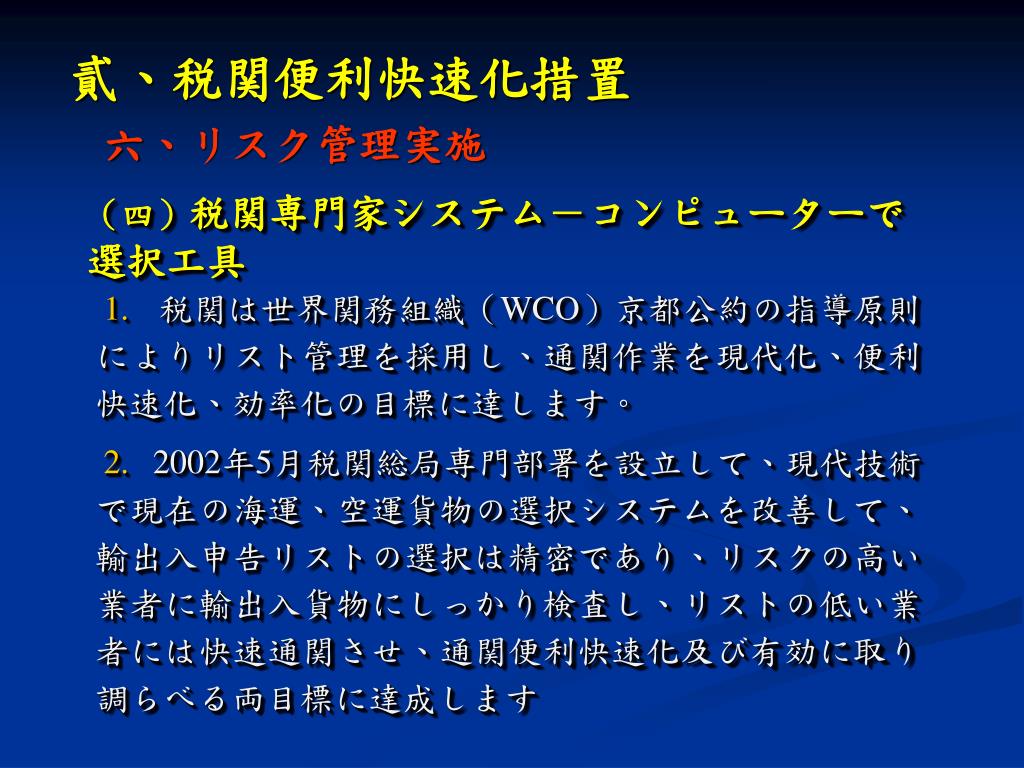 貳、税関便利快速化措置

六、リスク管理実施

（四）税関専門家システム－コンピューターで選択工具

1. 税関は世界関務組織（WCO）京都公約の指導原則によりリスト管理を採用し、通関作業を現代化、便利快速化、効率化の目標に達します。

2. 2002年5月税関総局専門部署を設立して、現代技術で現在の海運、空運貨物の選択システムを改善して、輸出入申告リストの選択は精密であり、リスクの高い業者に輸出入貨物にしっかり検査し、リストの低い業者には快速通関させ、通関便利快速化及び有効に取り調らべる両目標に達成します